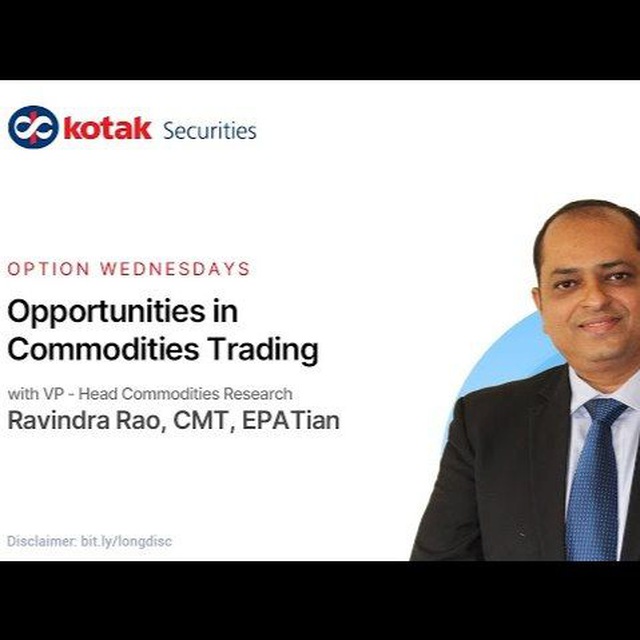 kotak Securities

OPTION WEDNESDAYS

Opportunities in Commodities Trading

with VP - Head Commodities Research

Ravindra Rao, CMT, EPATian

Disclaimer: bit.ly/longdisc